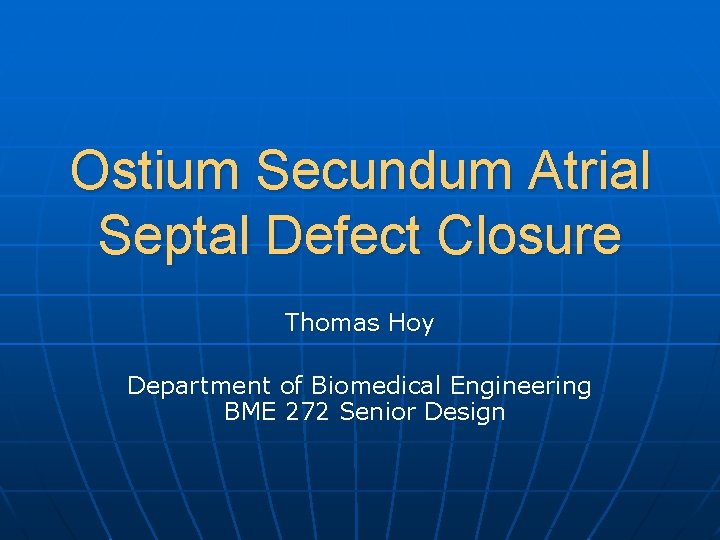 Ostium Secundum Atrial Septal Defect Closure

Thomas Hoy

Department of Biomedical Engineering
BME 272 Senior Design